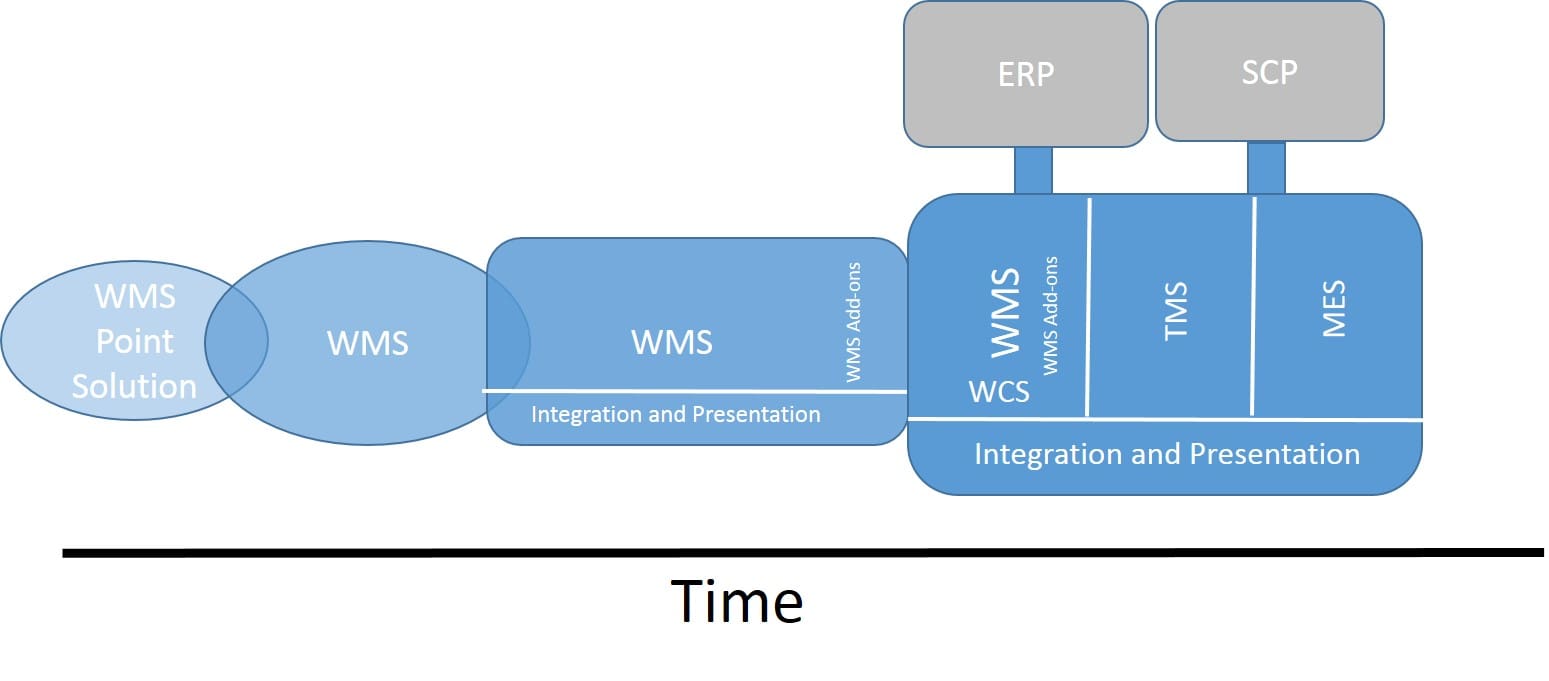 ERP

SCP

WMS Point Solution

WMS

WMS

WMS Add-ons

Integration and Presentation

WMS

WMS Add-ons

WCS

TMS

MES

Integration and Presentation

Time